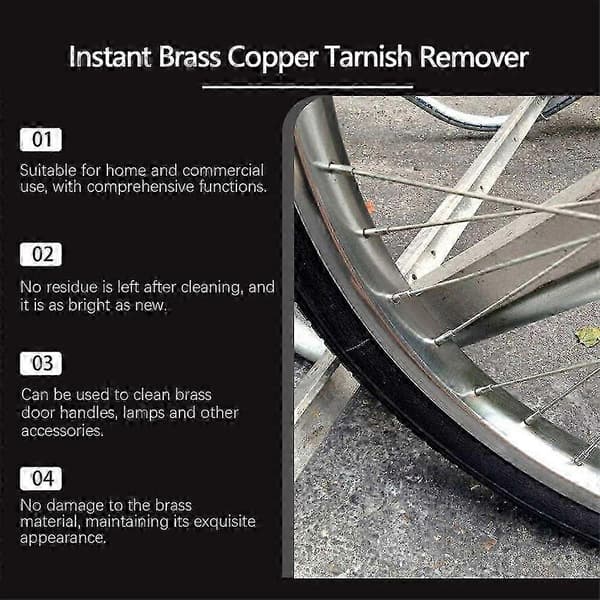 Instant Brass Copper Tarnish Remover

01

Suitable for home and commercial use, with comprehensive functions.

02

No residue is left after cleaning, and it is as bright as new.

03

Can be used to clean brass door handles, lamps and other accessories.

04

No damage to the brass material, maintaining its exquisite appearance.